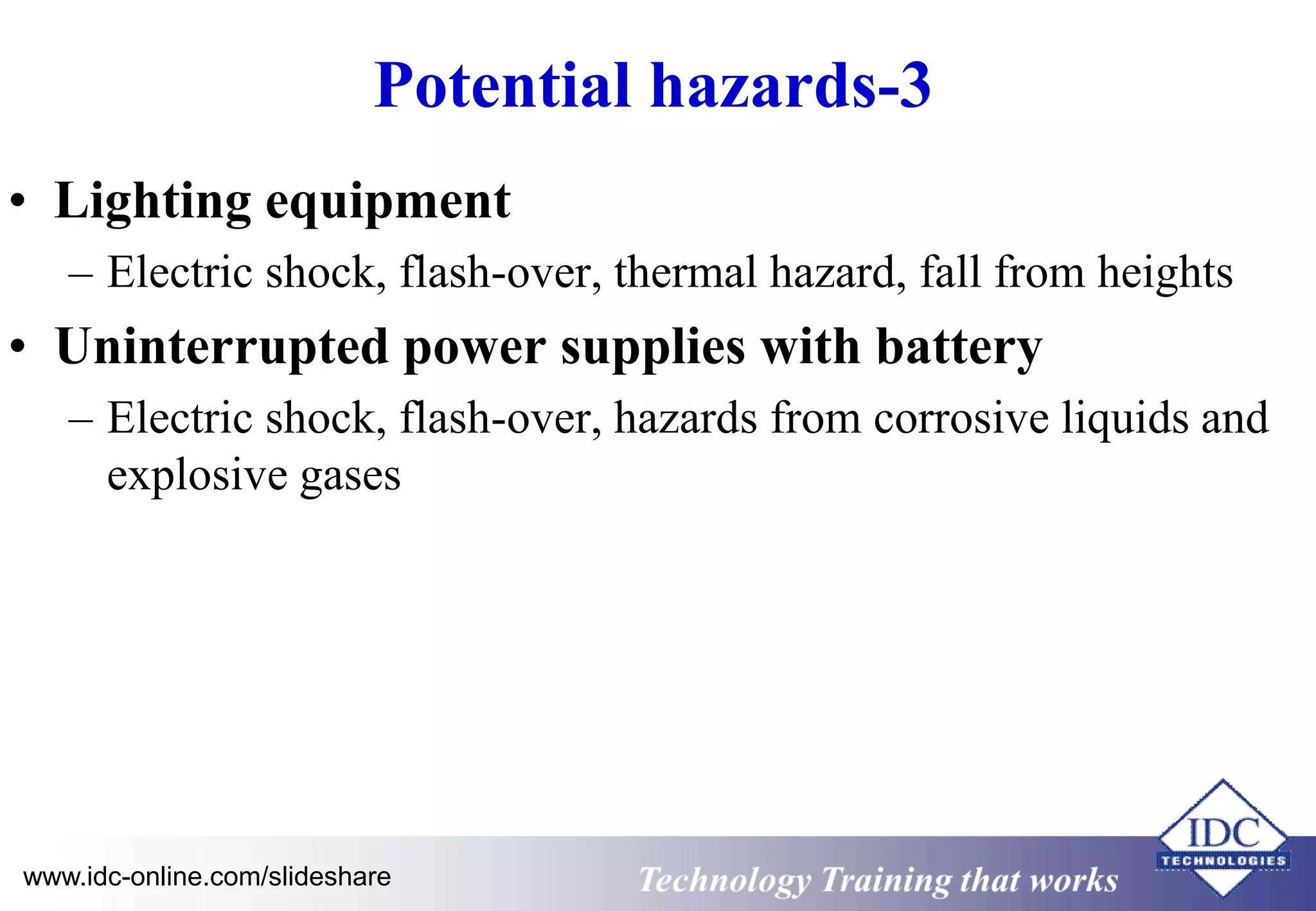 Potential hazards-3

• Lighting equipment

– Electric shock, flash-over, thermal hazard, fall from heights

• Uninterrupted power supplies with battery

– Electric shock, flash-over, hazards from corrosive liquids and explosive gases

www.idc-online.com/slideshare

Technology Training that works

IDC TECHNOLOGIES